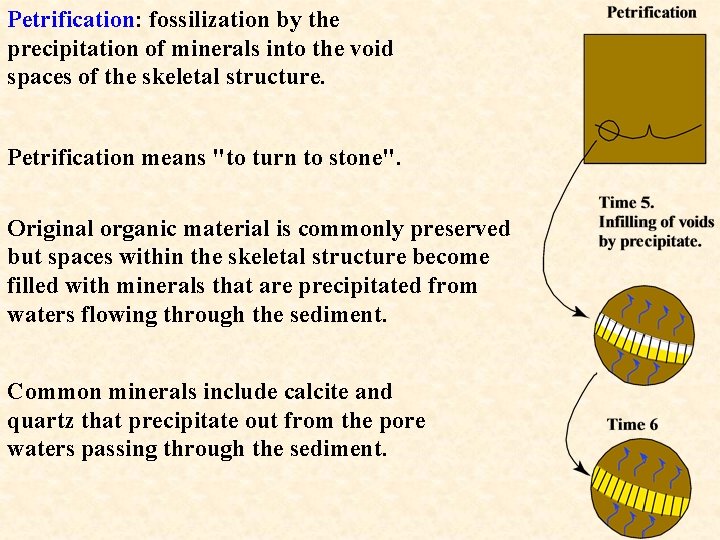 Petrification: fossilization by the precipitation of minerals into the void spaces of the skeletal structure.

Petrification means "to turn to stone".

Original organic material is commonly preserved but spaces within the skeletal structure become filled with minerals that are precipitated from waters flowing through the sediment.

Common minerals include calcite and quartz that precipitate out from the pore waters passing through the sediment.

Petrification

Time 5.
Infilling of voids by precipitate.

Time 6